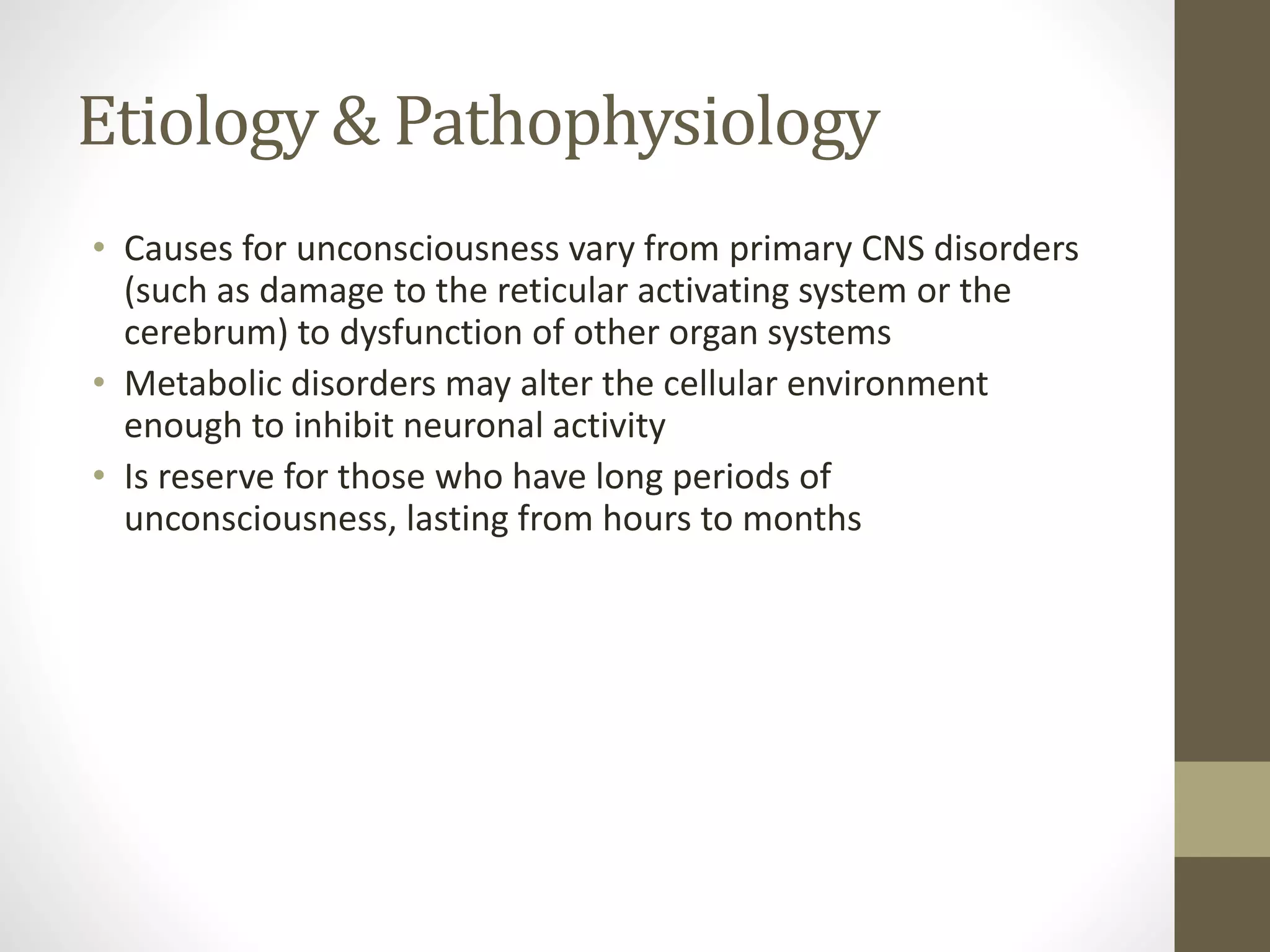 Etiology & Pathophysiology

• Causes for unconsciousness vary from primary CNS disorders (such as damage to the reticular activating system or the cerebrum) to dysfunction of other organ systems
• Metabolic disorders may alter the cellular environment enough to inhibit neuronal activity
• Is reserve for those who have long periods of unconsciousness, lasting from hours to months